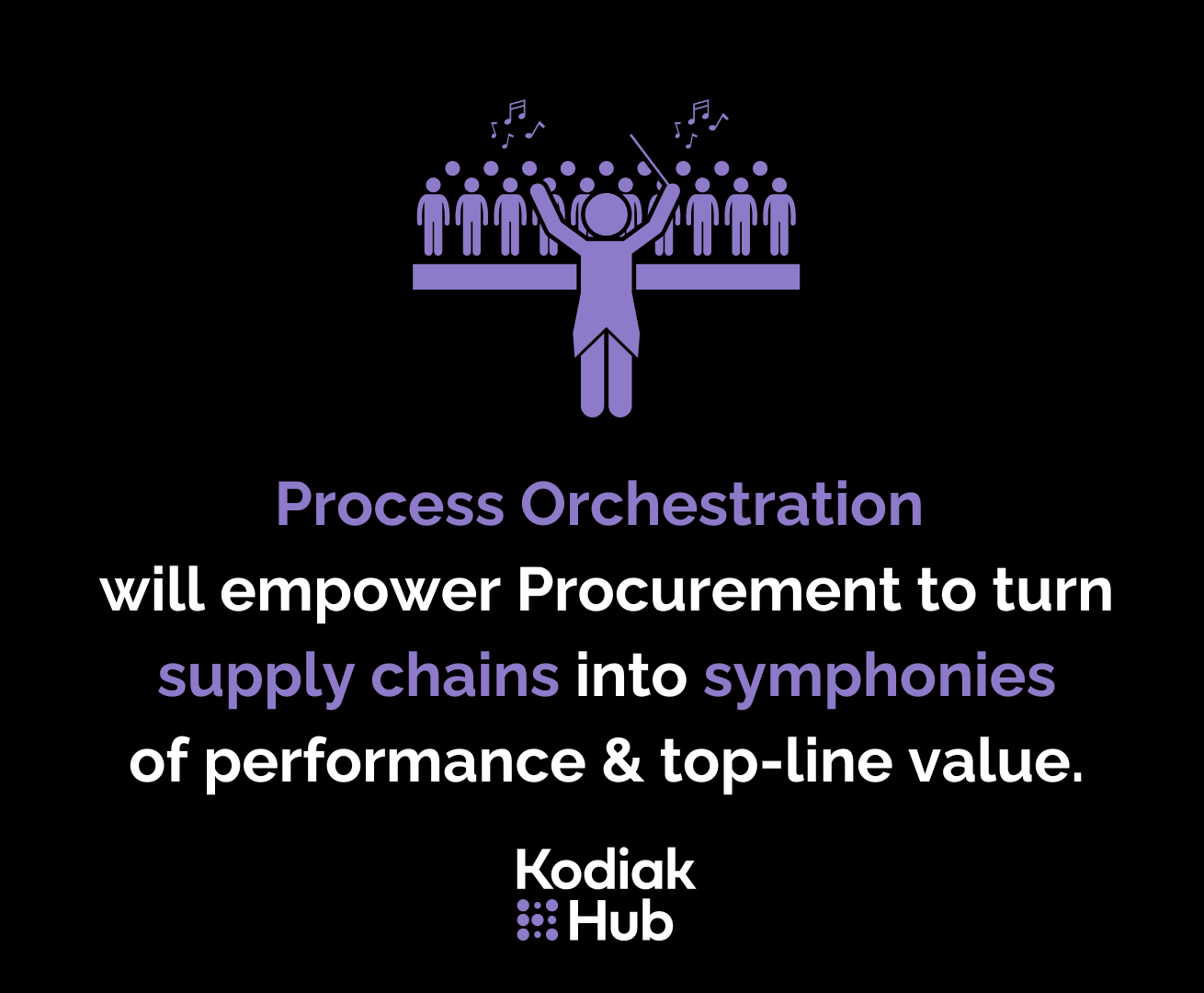 Process Orchestration will empower Procurement to turn supply chains into symphonies of performance & top-line value.

Kodiak Hub